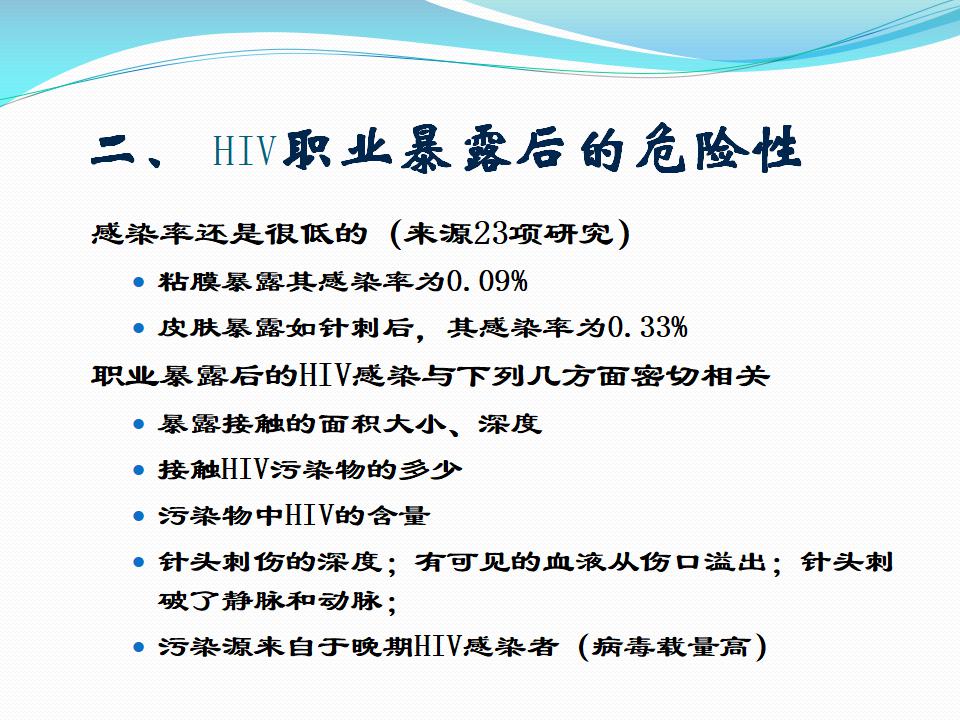 二、 HIV职业暴露后的危险性

感染率还是很低的（来源23项研究）

- 粘膜暴露其感染率为0.09%
- 皮肤暴露如针刺后，其感染率为0.33%

职业暴露后的HIV感染与下列几方面密切相关

- 暴露接触的面积大小、深度
- 接触HIV污染物的多少
- 污染物中HIV的含量
- 针头刺伤的深度；有可见的血液从伤口溢出；针头刺破了静脉和动脉；
- 污染源来自于晚期HIV感染者（病毒载量高）